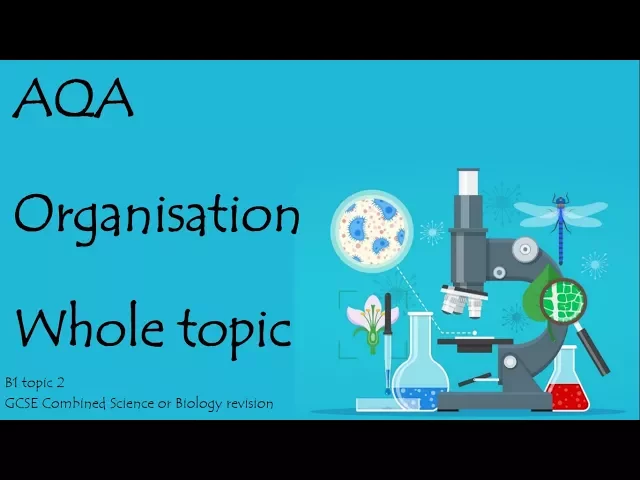 AQA

Organisation

Whole topic

B1 topic 2
GCSE Combined Science or Biology revision